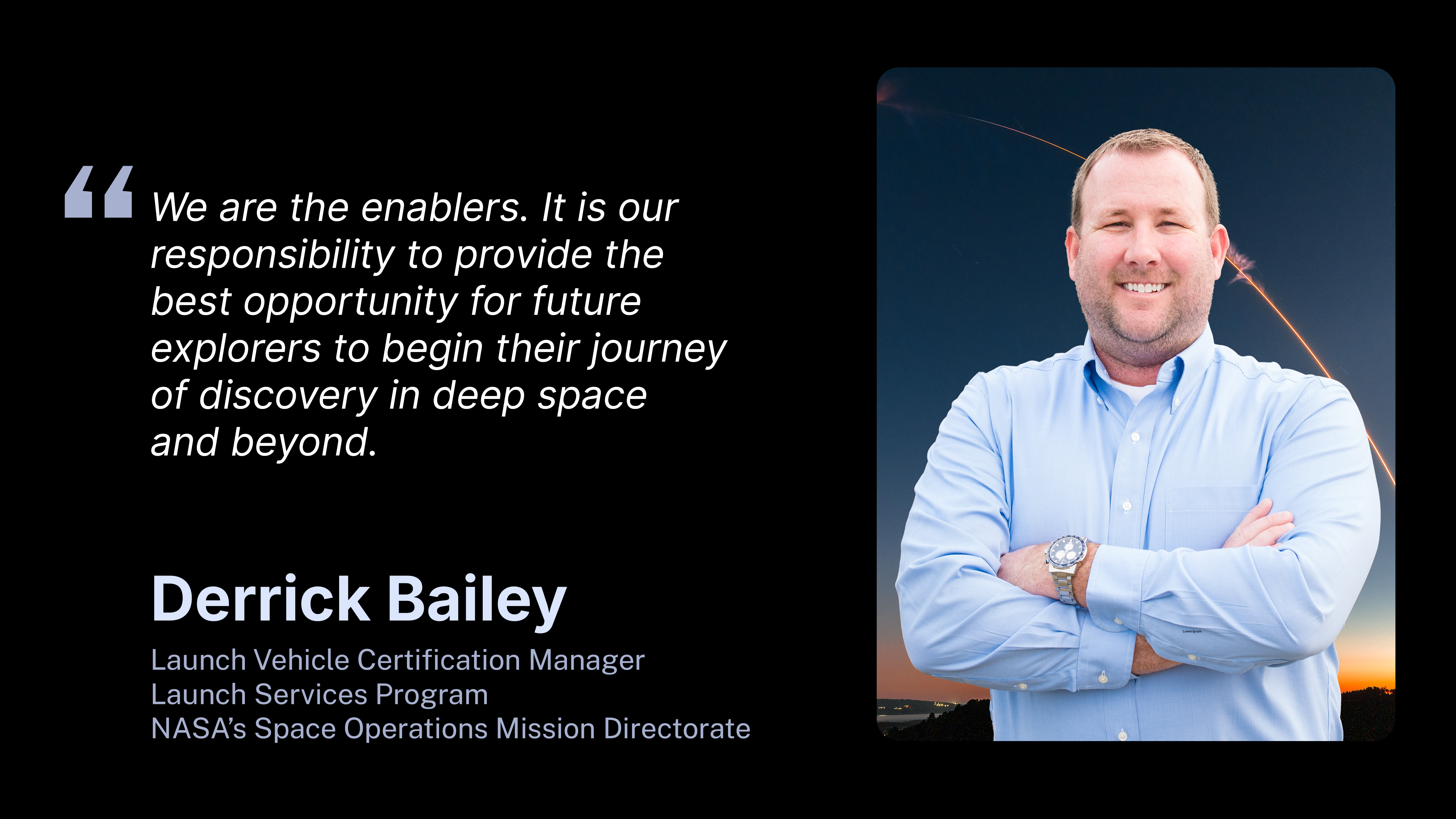 “We are the enablers. It is our responsibility to provide the best opportunity for future explorers to begin their journey of discovery in deep space and beyond.

Derrick Bailey

Launch Vehicle Certification Manager
Launch Services Program
NASA’s Space Operations Mission Directorate